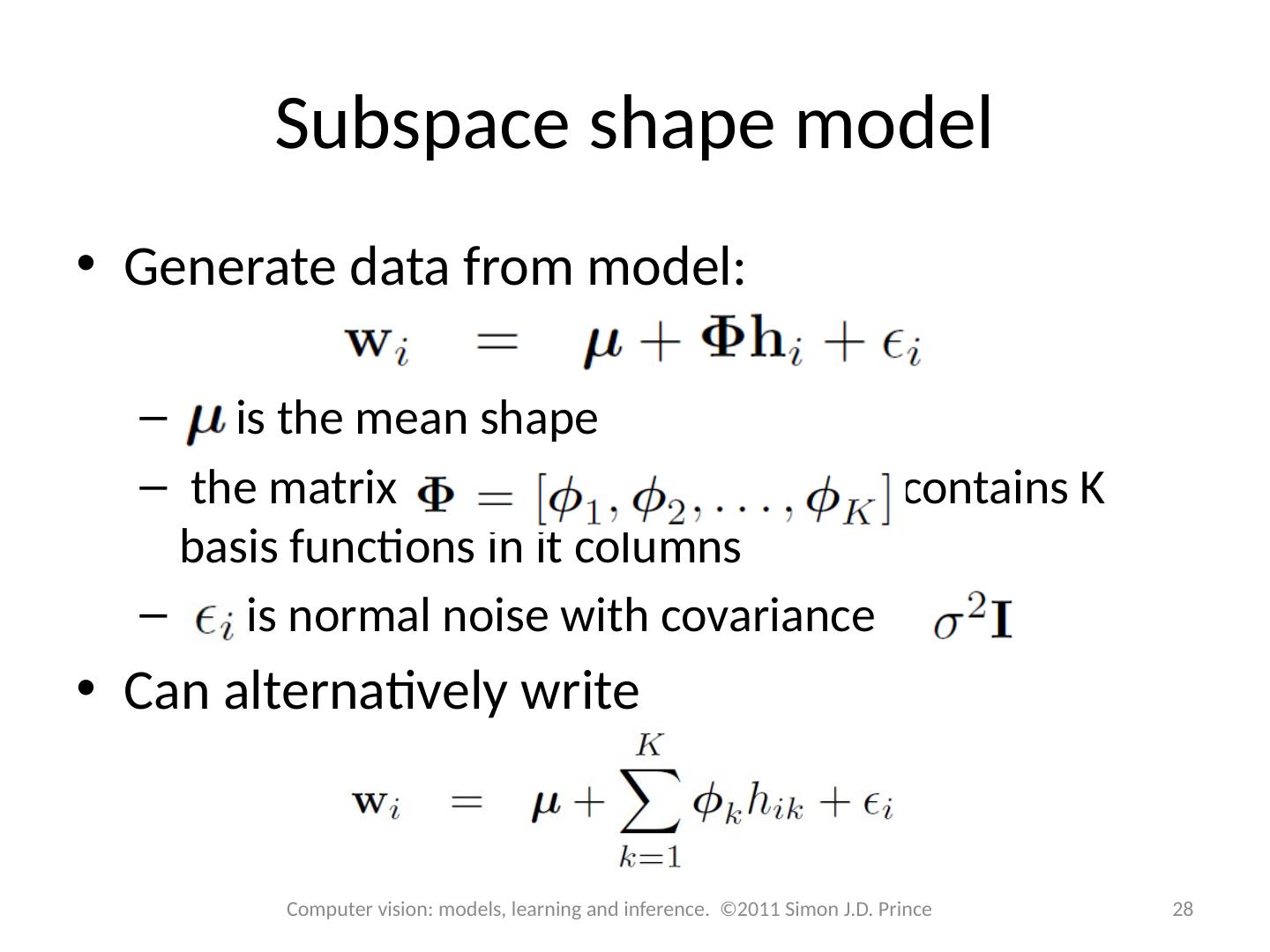 Subspace shape model

• Generate data from model:

$\mathbf{w}_i = \boldsymbol{\mu} + \boldsymbol{\Phi}\mathbf{h}_i + \epsilon_i$

– $\boldsymbol{\mu}$ is the mean shape
– the matrix $\boldsymbol{\Phi} = [\phi_1, \phi_2, \ldots, \phi_K]$ contains K basis functions in it columns
– $\epsilon_i$ is normal noise with covariance $\sigma^2\mathbf{I}$

• Can alternatively write

$\mathbf{w}_i = \boldsymbol{\mu} + \sum_{k=1}^{K} \phi_k h_{ik} + \epsilon_i$

Computer vision: models, learning and inference. ©2011 Simon J.D. Prince

28